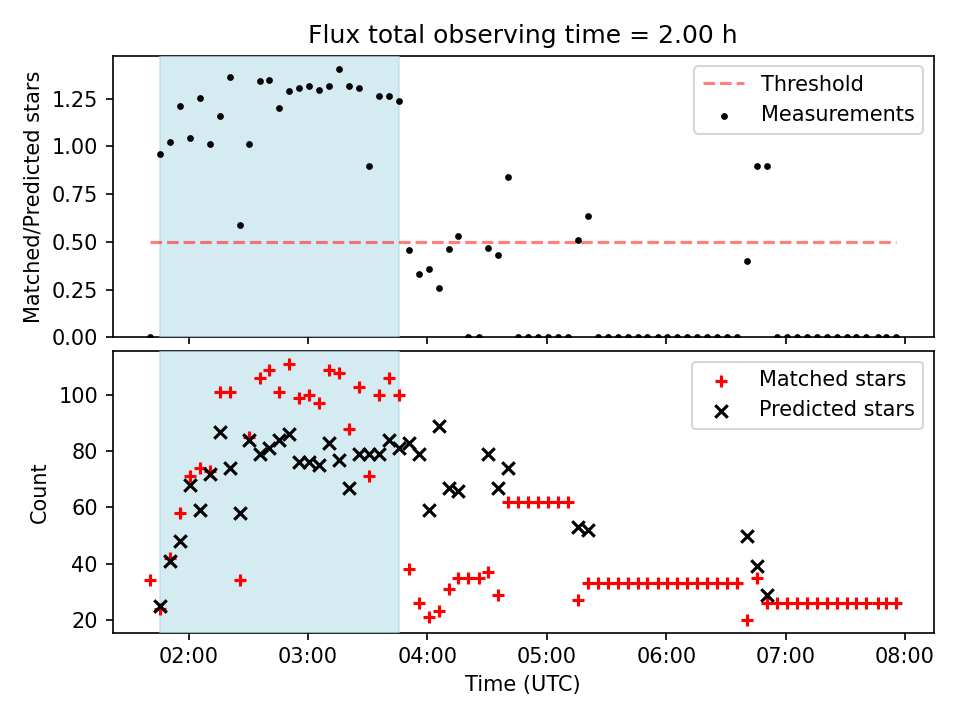 Flux total observing time = 2.00 h

Matched/Predicted stars

1.25
1.00
0.75
0.50
0.25
0.00

Threshold
Measurements

Count

100
80
60
40
20

Matched stars
Predicted stars

02:00 03:00 04:00 05:00 06:00 07:00 08:00

Time (UTC)